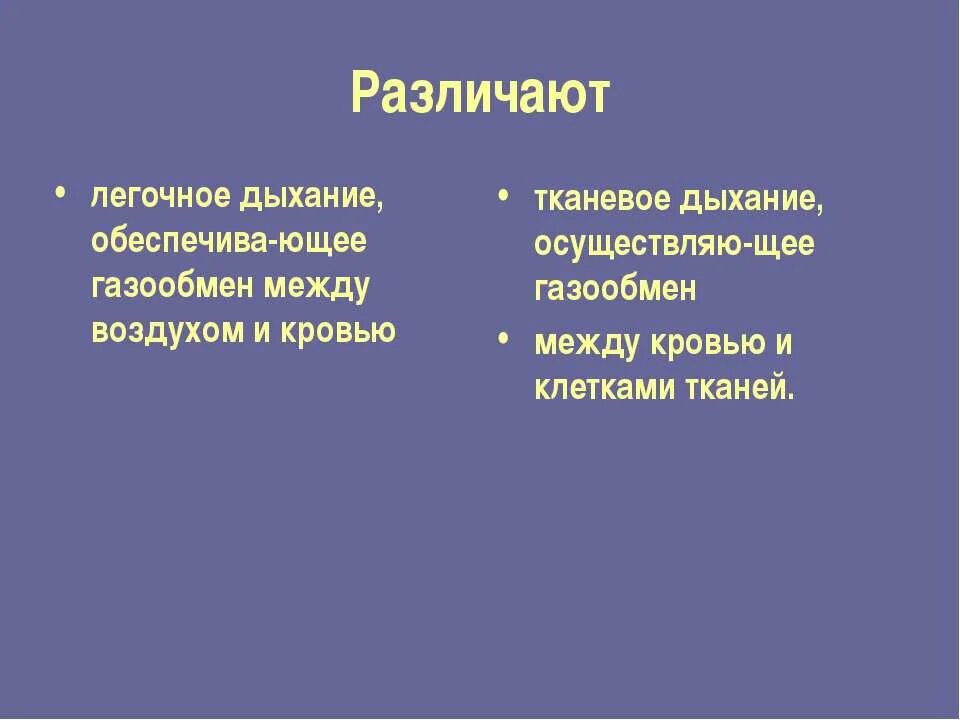 Различают

• легочное дыхание, обеспечива-ющее газообмен между воздухом и кровью

• тканевое дыхание, осуществляю-щее газообмен

• между кровью и клетками тканей.